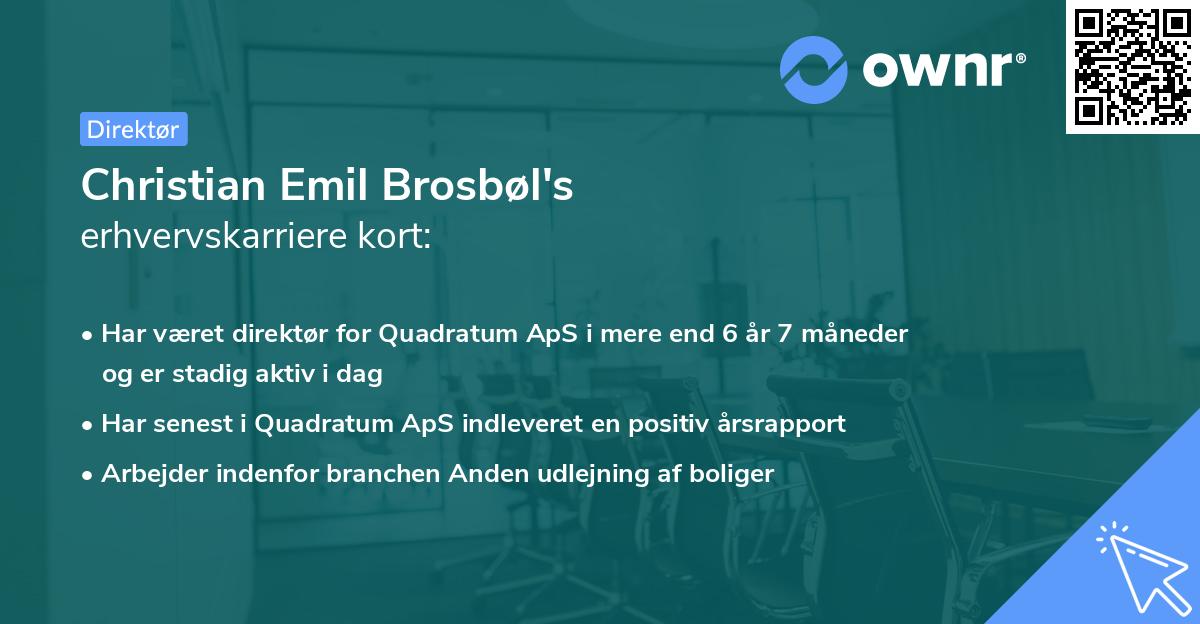 ownr®

Direktør

Christian Emil Brosbøl's
erhvervskarriere kort:

• Har været direktør for Quadratum ApS i mere end 6 år 7 måneder og er stadig aktiv i dag
• Har senest i Quadratum ApS indleveret en positiv årsrapport
• Arbejder indenfor branchen Anden udlejning af boliger